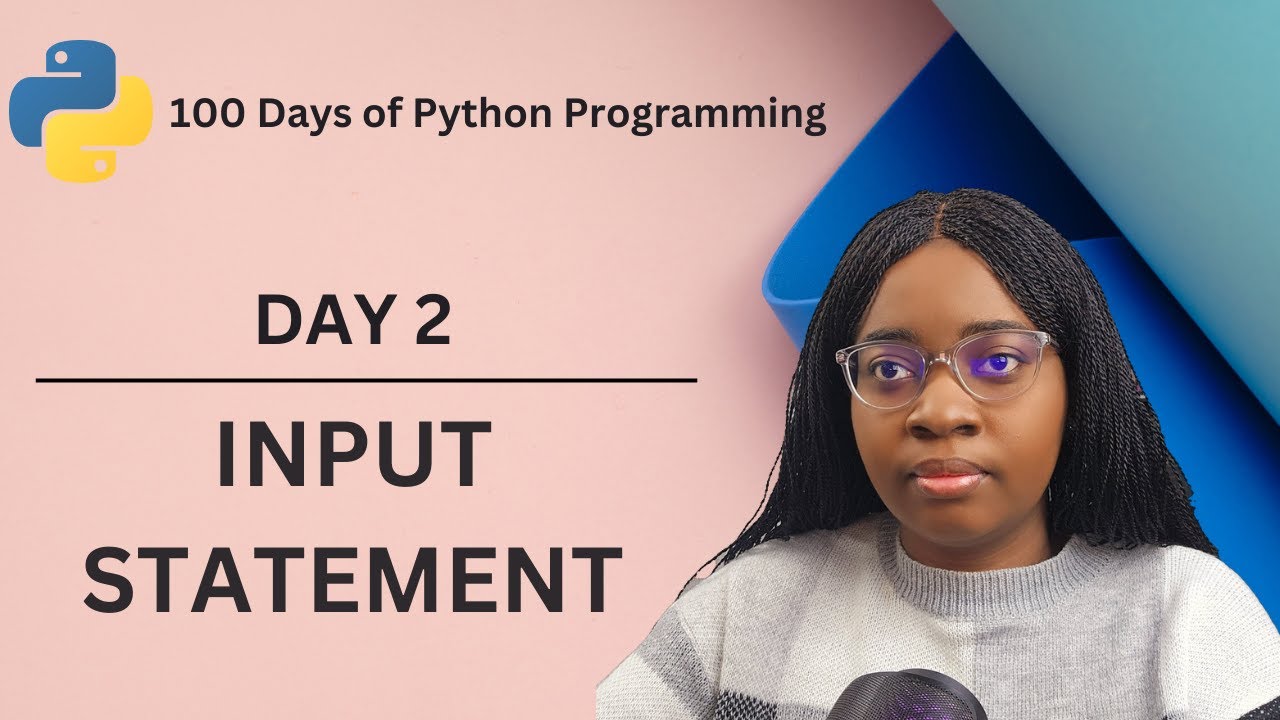 100 Days of Python Programming

DAY 2

INPUT STATEMENT